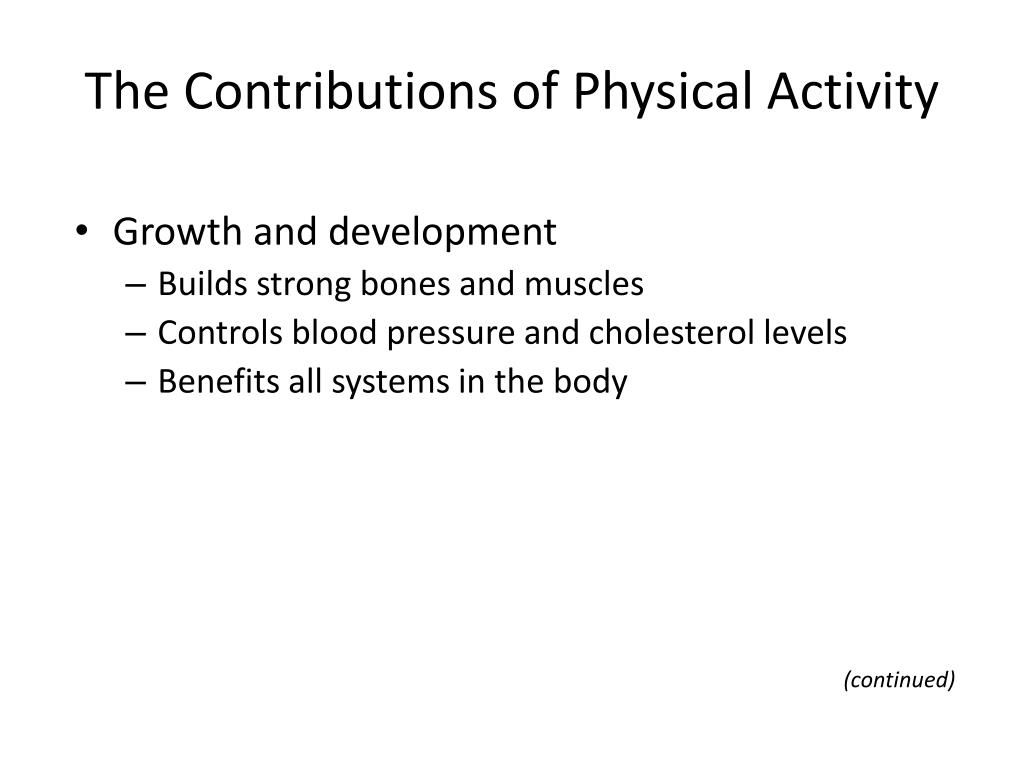 The Contributions of Physical Activity

• Growth and development
– Builds strong bones and muscles
– Controls blood pressure and cholesterol levels
– Benefits all systems in the body

(continued)